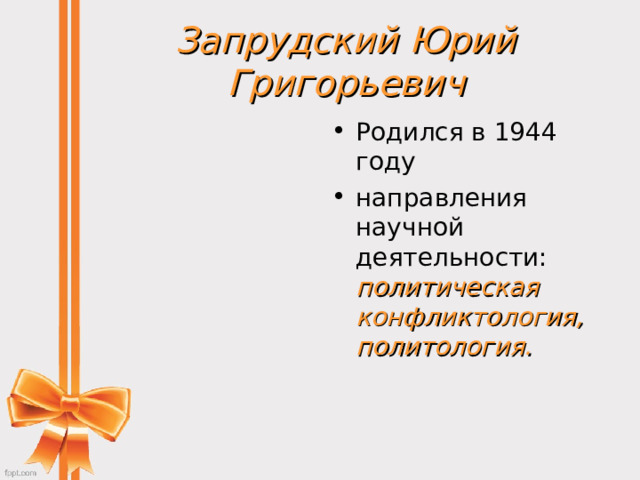 Запрудский Юрий Григорьевич

• Родился в 1944 году

• направления научной деятельности: политическая конфликтология, политология.

fppt.com